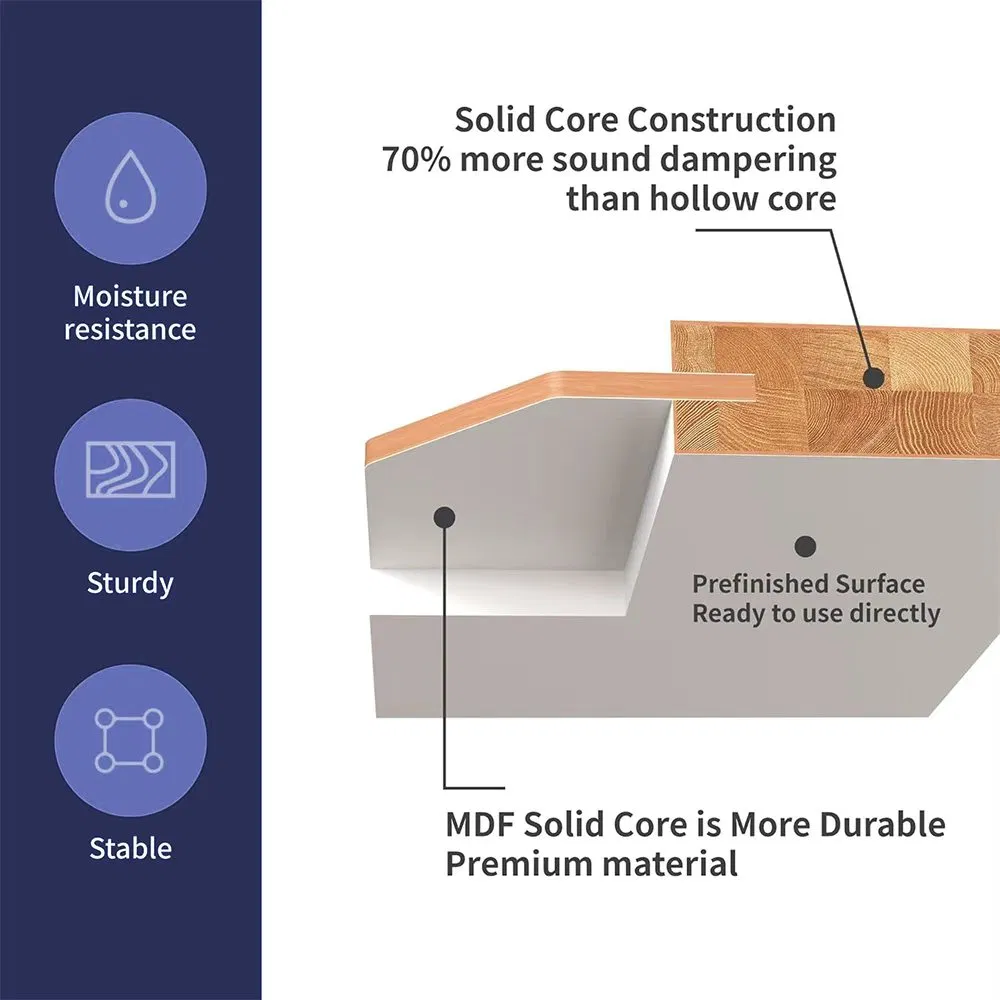 Moisture resistance

Sturdy

Stable

Solid Core Construction
70% more sound dampering
than hollow core

Prefinished Surface
Ready to use directly

MDF Solid Core is More Durable
Premium material